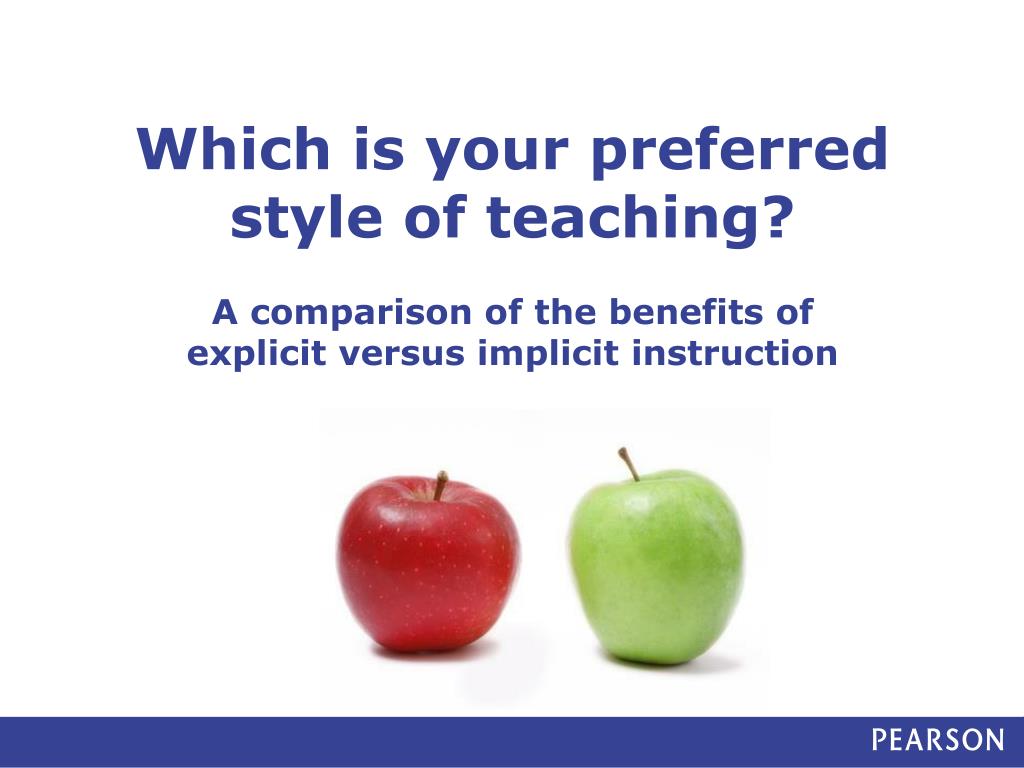 Which is your preferred style of teaching?

A comparison of the benefits of explicit versus implicit instruction

PEARSON